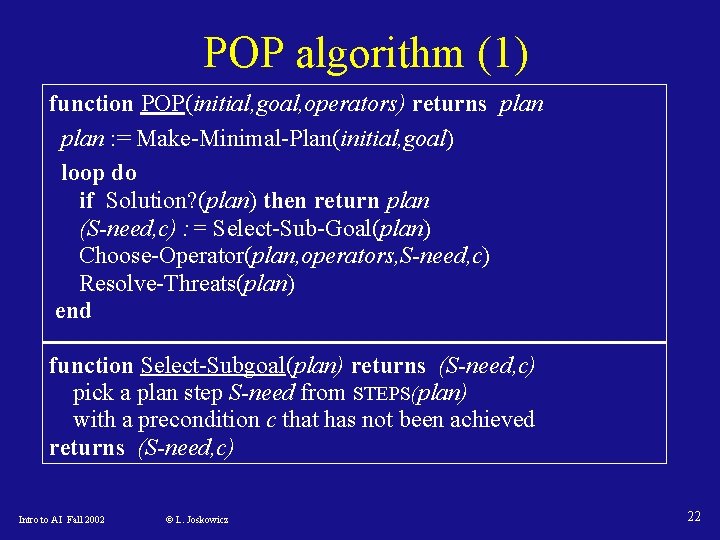 POP algorithm (1)

function POP(initial,goal,operators) returns plan
plan := Make-Minimal-Plan(initial,goal)
loop do
if Solution?(plan) then return plan
(S-need,c) : = Select-Sub-Goal(plan)
Choose-Operator(plan,operators,S-need,c)
Resolve-Threats(plan)
end

function Select-Subgoal(plan) returns (S-need,c)
pick a plan step S-need from STEPS(plan)
with a precondition c that has not been achieved
returns (S-need,c)

Intro to AI Fall 2002 © L. Joskowicz 22